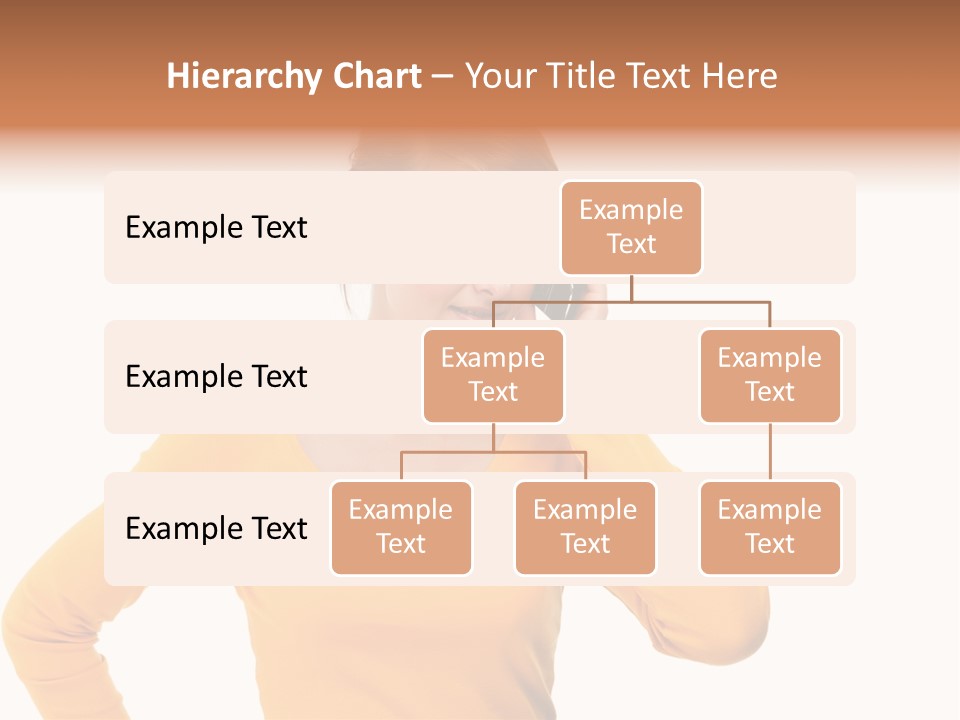 Hierarchy Chart – Your Title Text Here

Example Text

Example Text

Example Text

Example Text

Example Text

Example Text

Example Text

Example Text

Example Text